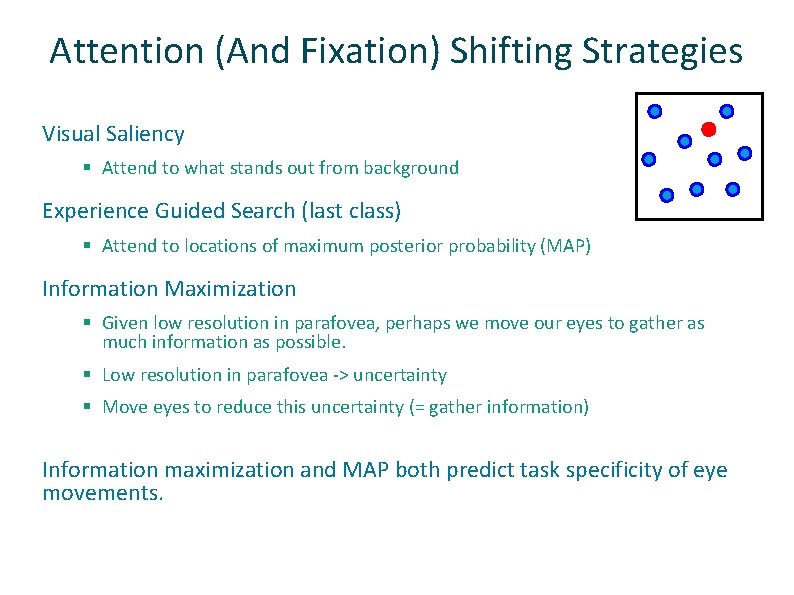 Attention (And Fixation) Shifting Strategies

Visual Saliency

▪ Attend to what stands out from background

Experience Guided Search (last class)

▪ Attend to locations of maximum posterior probability (MAP)

Information Maximization

▪ Given low resolution in parafovea, perhaps we move our eyes to gather as much information as possible.

▪ Low resolution in parafovea -> uncertainty

▪ Move eyes to reduce this uncertainty (= gather information)

Information maximization and MAP both predict task specificity of eye movements.